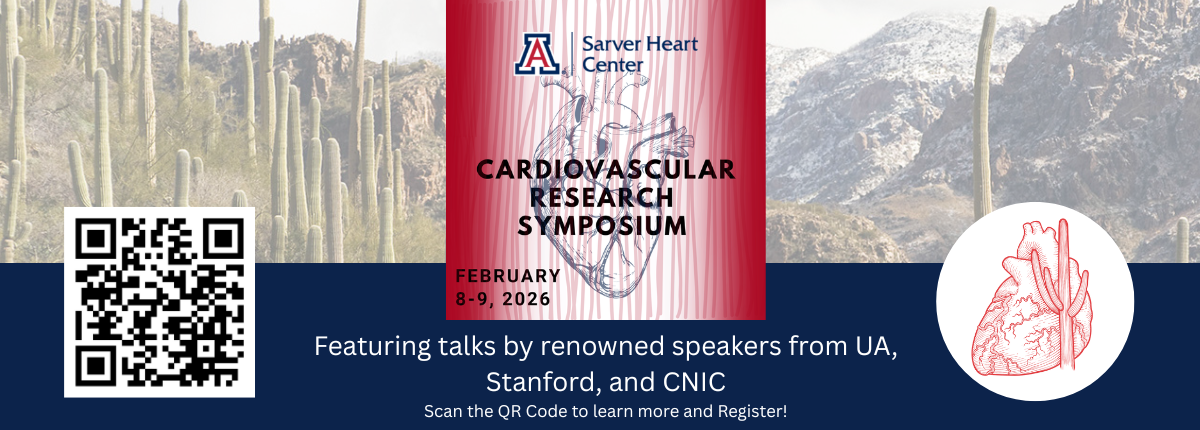 A Sarver Heart Center

CARDIOVASCULAR RESEARCH SYMPOSIUM

FEBRUARY 8-9, 2026

Featuring talks by renowned speakers from UA, Stanford, and CNIC

Scan the QR Code to learn more and Register!